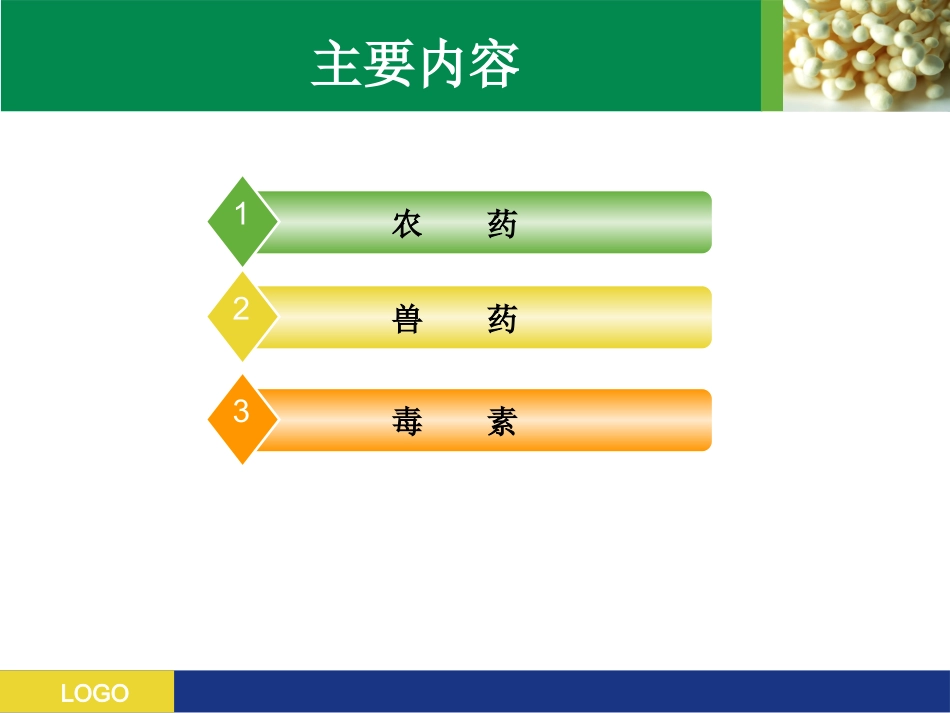 主要内容

1 农　药

2 兽　药

3 毒　素

LOGO